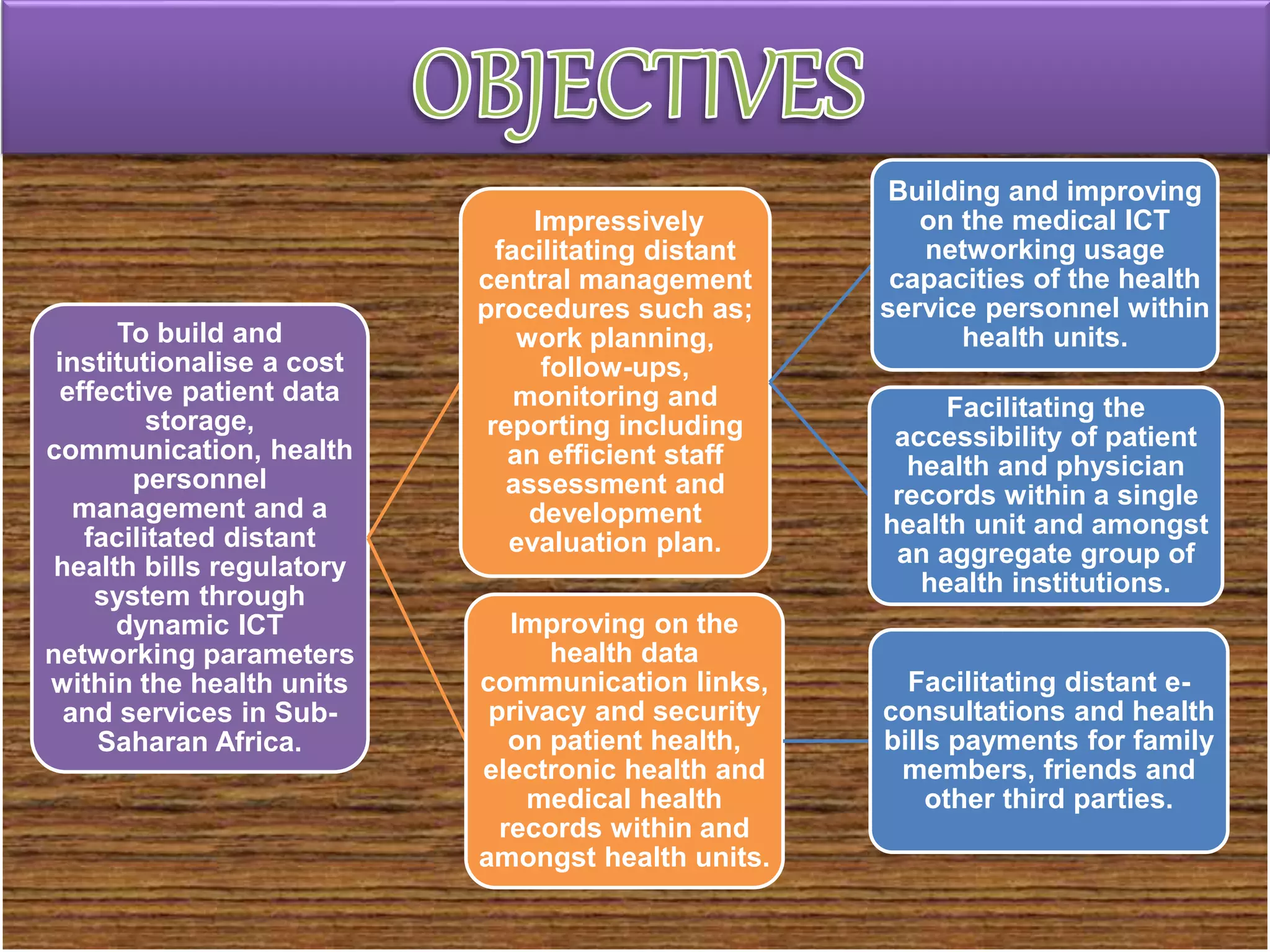 OBJECTIVES

To build and institutionalise a cost effective patient data storage, communication, health personnel management and a facilitated distant health bills regulatory system through dynamic ICT networking parameters within the health units and services in Sub-Saharan Africa.

Impressively facilitating distant central management procedures such as; work planning, follow-ups, monitoring and reporting including an efficient staff assessment and development evaluation plan.

Improving on the health data communication links, privacy and security on patient health, electronic health and medical health records within and amongst health units.

Building and improving on the medical ICT networking usage capacities of the health service personnel within health units.

Facilitating the accessibility of patient health and physician records within a single health unit and amongst an aggregate group of health institutions.

Facilitating distant e-consultations and health bills payments for family members, friends and other third parties.